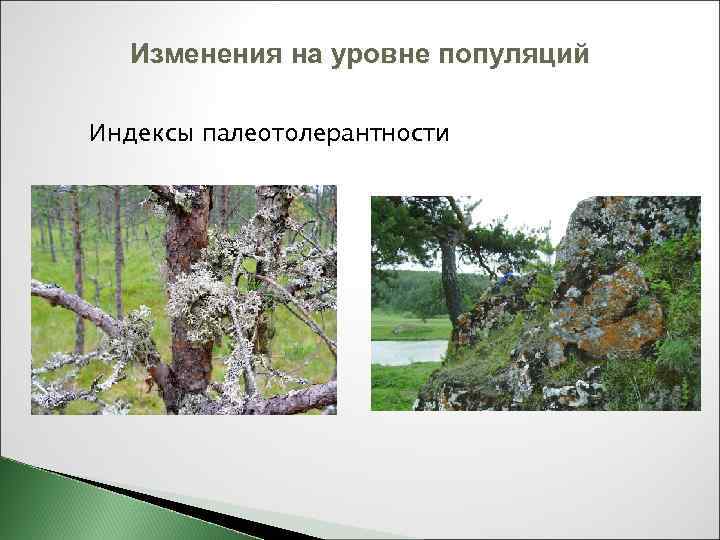 Изменения на уровне популяций

Индексы палеотолерантности